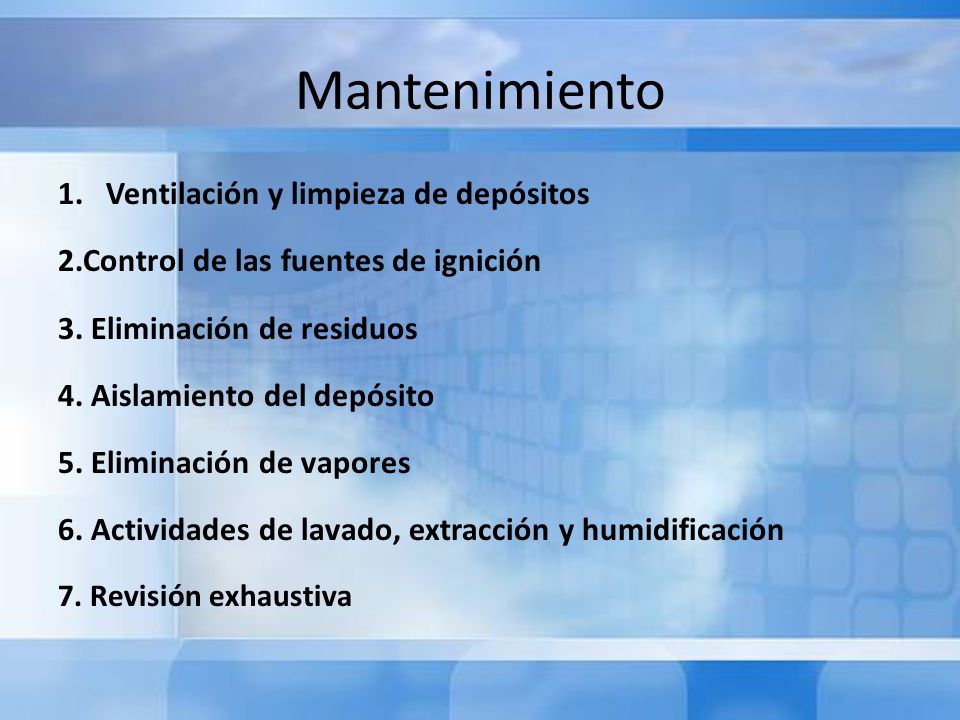 Mantenimiento

1. Ventilación y limpieza de depósitos

2.Control de las fuentes de ignición

3. Eliminación de residuos

4. Aislamiento del depósito

5. Eliminación de vapores

6. Actividades de lavado, extracción y humidificación

7. Revisión exhaustiva